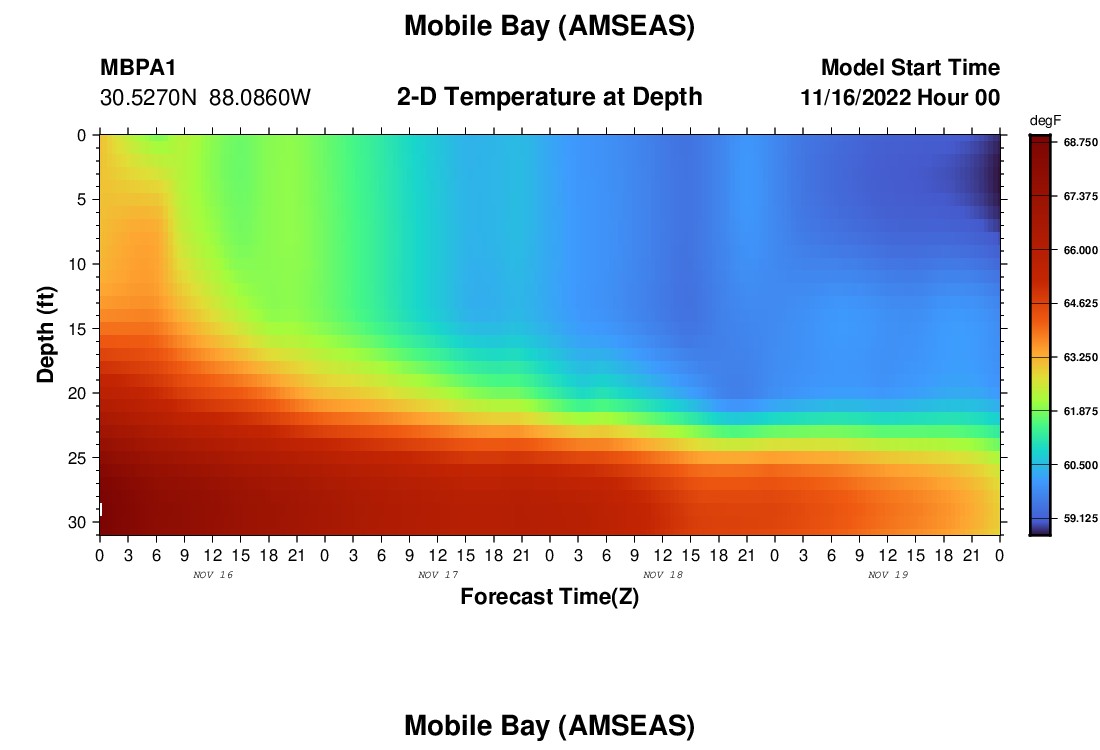 Mobile Bay (AMSEAS)

MBPA1
30.5270N 88.0860W

2-D Temperature at Depth

Model Start Time
11/16/2022 Hour 00

degF
68.750
67.375
66.000
64.625
63.250
61.875
60.500
59.125

Depth (ft)
0
5
10
15
20
25
30

0 3 6 9 12 15 18 21 0 3 6 9 12 15 18 21 0 3 6 9 12 15 18 21 0 3 6 9 12 15 18 21 0

NOV 16
NOV 17
NOV 18
NOV 19

Forecast Time(Z)

Mobile Bay (AMSEAS)